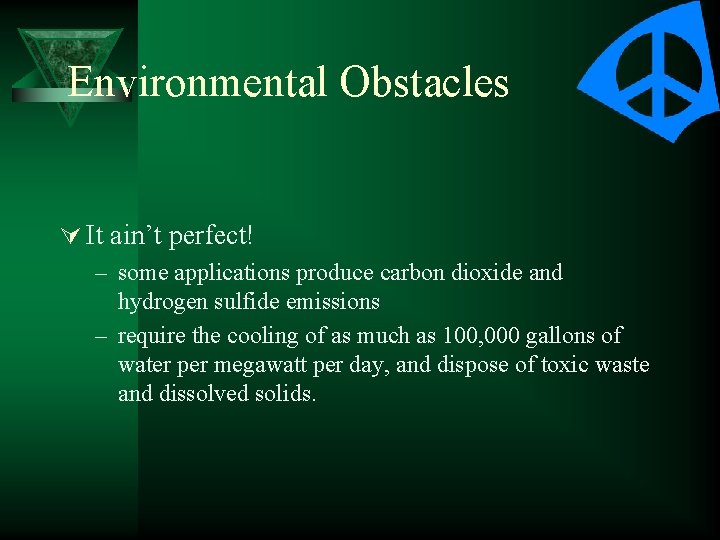 Environmental Obstacles

It ain’t perfect!

– some applications produce carbon dioxide and hydrogen sulfide emissions

– require the cooling of as much as 100,000 gallons of water per megawatt per day, and dispose of toxic waste and dissolved solids.